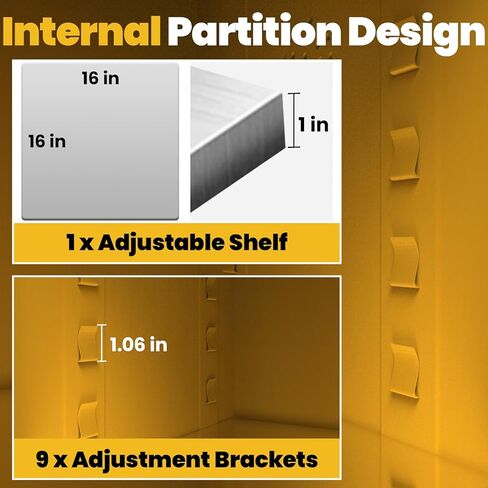 Internal Partition Design

16 in

16 in

1 in

1 x Adjustable Shelf

1.06 in

9 x Adjustment Brackets